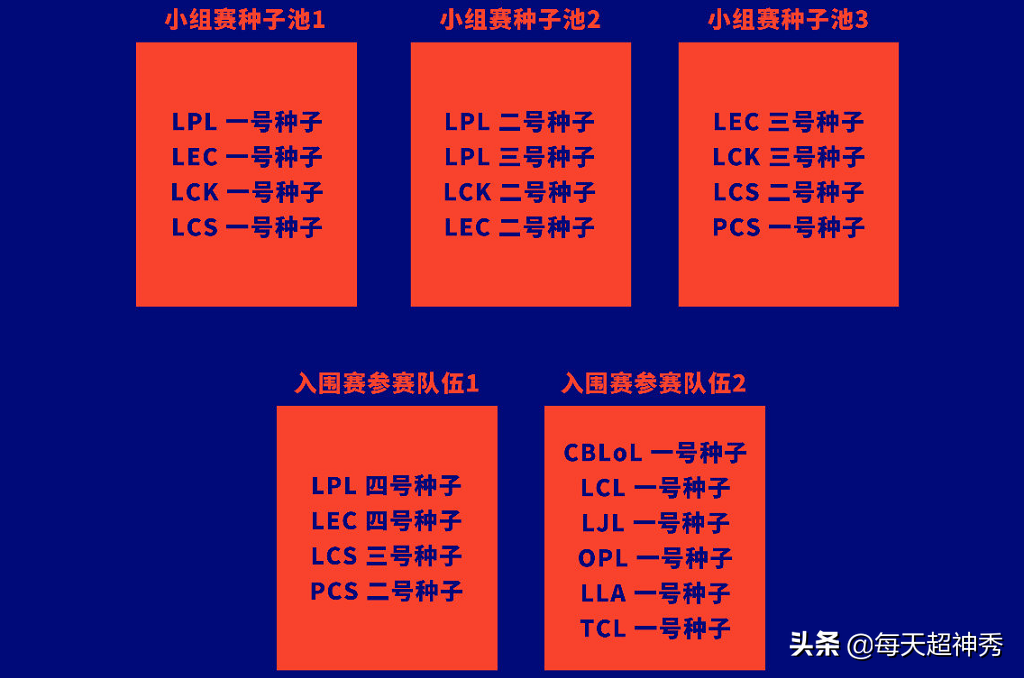 小组赛种子池1

LPL 一号种子
LEC 一号种子
LCK 一号种子
LCS 一号种子

小组赛种子池2

LPL 二号种子
LPL 三号种子
LCK 二号种子
LEC 二号种子

小组赛种子池3

LEC 三号种子
LCK 三号种子
LCS 二号种子
PCS 一号种子

入围赛参赛队伍1

LPL 四号种子
LEC 四号种子
LCS 三号种子
PCS 二号种子

入围赛参赛队伍2

CBLoL 一号种子
LCL 一号种子
LJL 一号种子
OPL 一号种子
LLA 一号种子
TCL 一号种子

头条 @每天超神秀